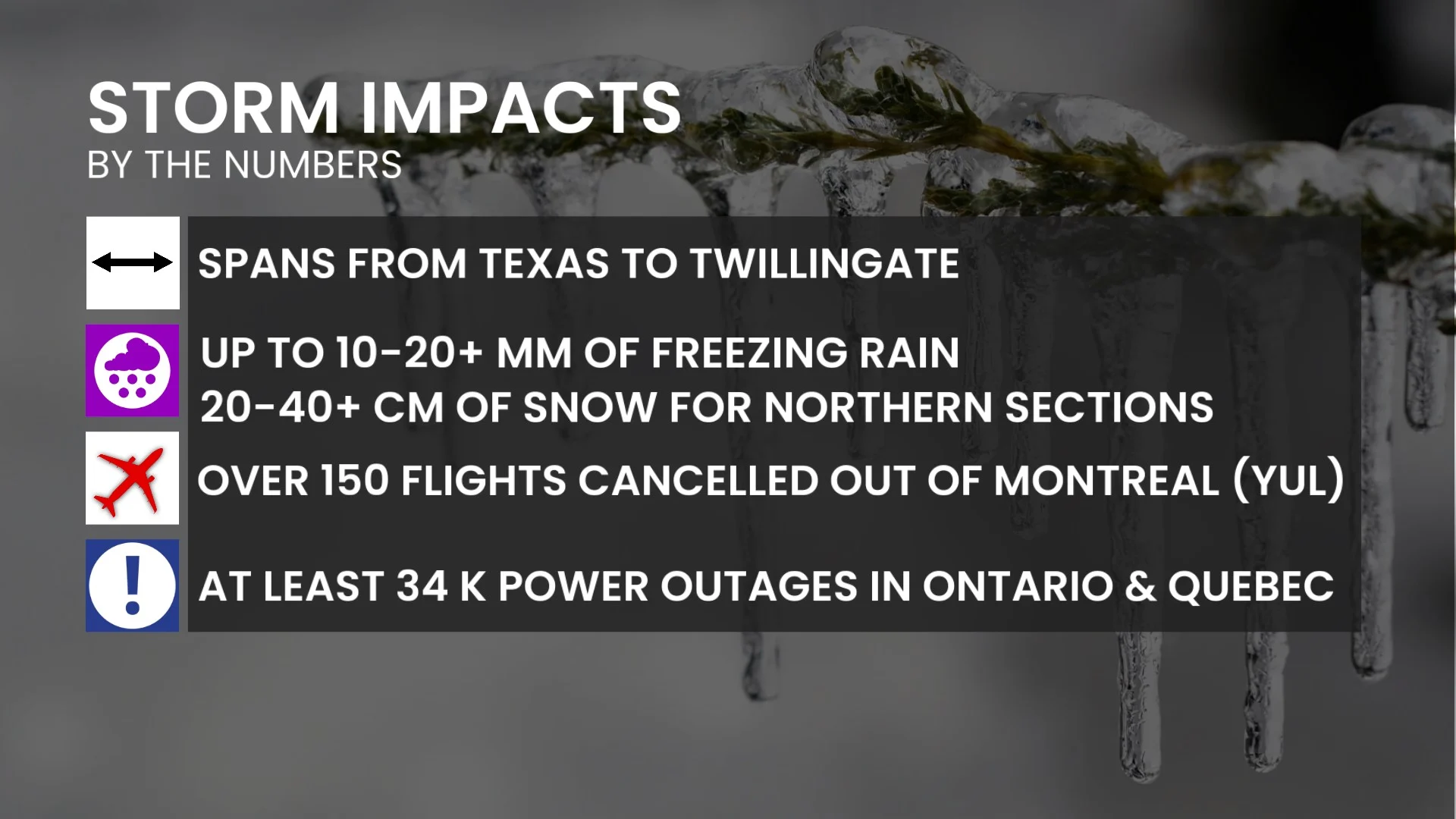 STORM IMPACTS
BY THE NUMBERS

SPANS FROM TEXAS TO TWILLINGATE

UP TO 10-20+ MM OF FREEZING RAIN
20-40+ CM OF SNOW FOR NORTHERN SECTIONS

OVER 150 FLIGHTS CANCELLED OUT OF MONTREAL (YUL)

AT LEAST 34 K POWER OUTAGES IN ONTARIO & QUEBEC